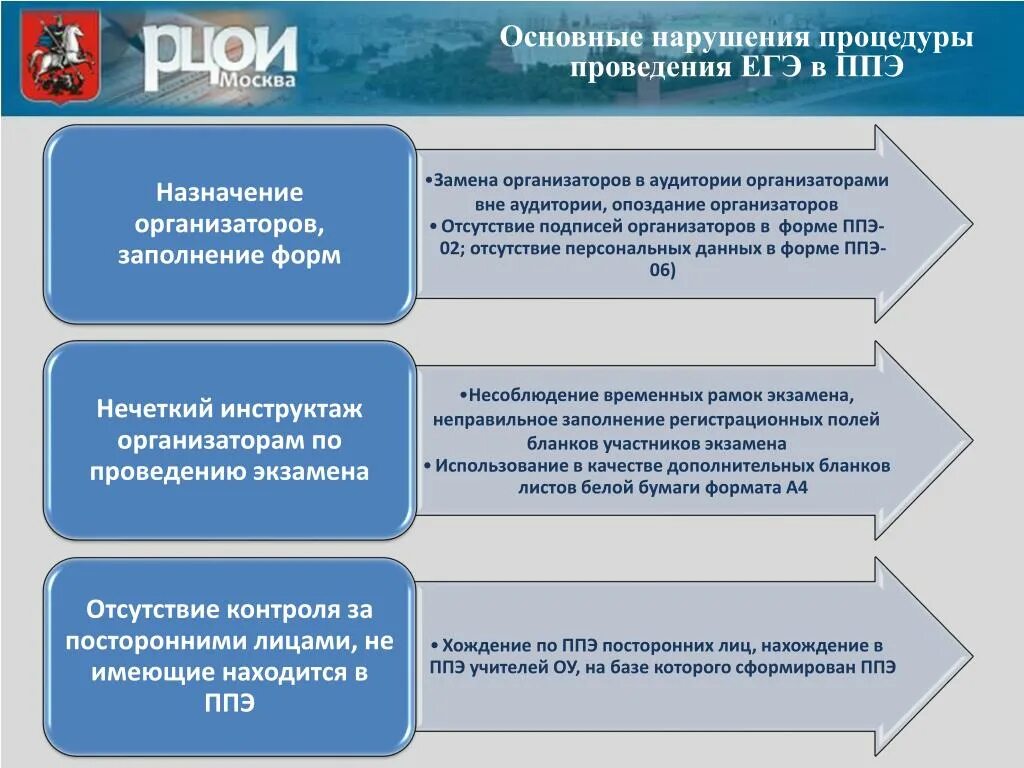 РЦОИ Москва

Основные нарушения процедуры проведения ЕГЭ в ППЭ

Назначение организаторов, заполнение форм

•Замена организаторов в аудитории организаторами вне аудитории, опоздание организаторов
• Отсутствие подписей организаторов в форме ППЭ-02; отсутствие персональных данных в форме ППЭ-06)

Нечеткий инструктаж организаторам по проведению экзамена

•Несоблюдение временных рамок экзамена, неправильное заполнение регистрационных полей бланков участников экзамена
• Использование в качестве дополнительных бланков листов белой бумаги формата А4

Отсутствие контроля за посторонними лицами, не имеющие находится в ППЭ

• Хождение по ППЭ посторонних лиц, нахождение в ППЭ учителей ОУ, на базе которого сформирован ППЭ